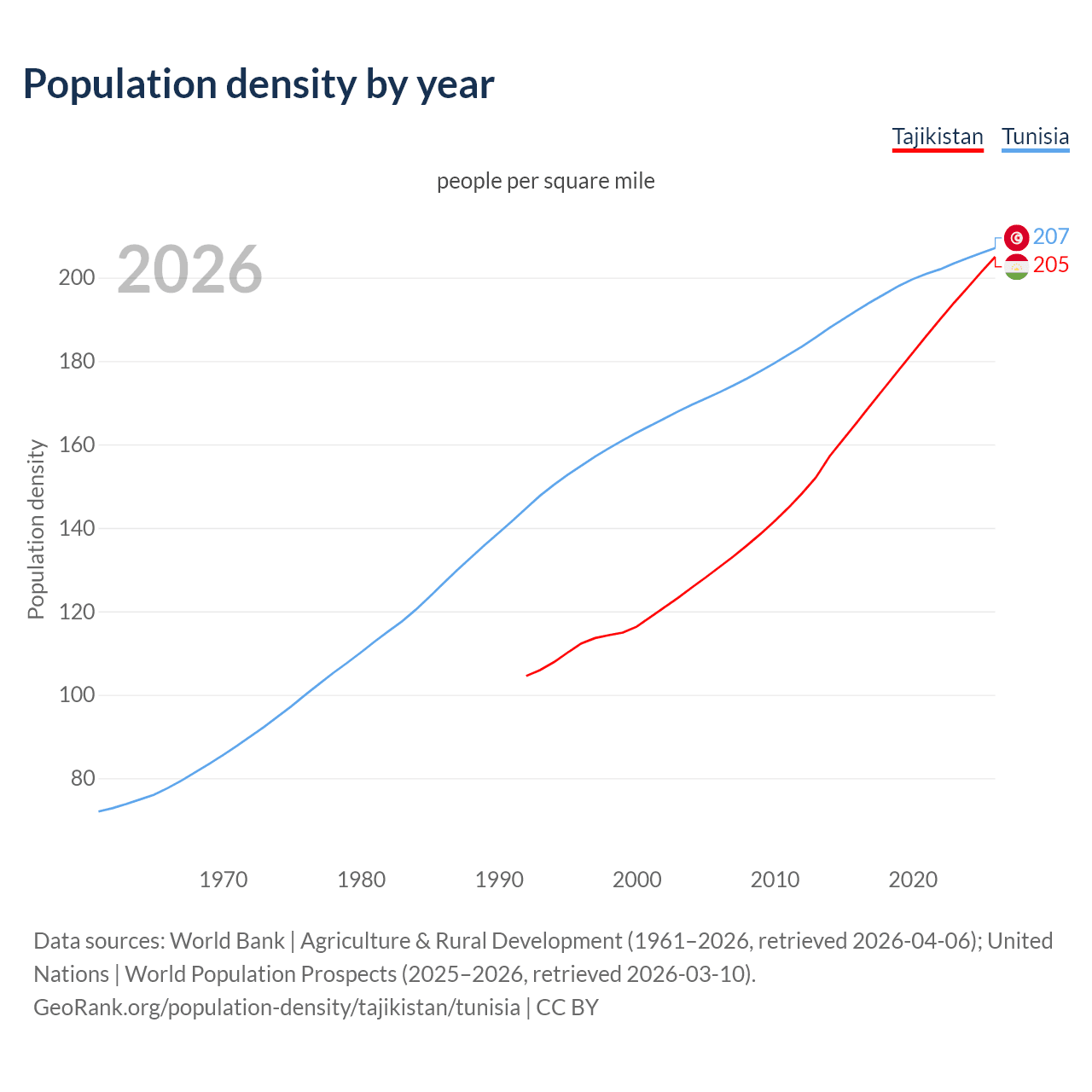 Population density by year

Tajikistan Tunisia

people per square mile

2026

207
205

Population density

200
180
160
140
120
100
80

1970 1980 1990 2000 2010 2020

Data sources: World Bank | Agriculture & Rural Development (1961–2026, retrieved 2026-04-06); United Nations | World Population Prospects (2025–2026, retrieved 2026-03-10).
GeoRank.org/population-density/tajikistan/tunisia | CC BY